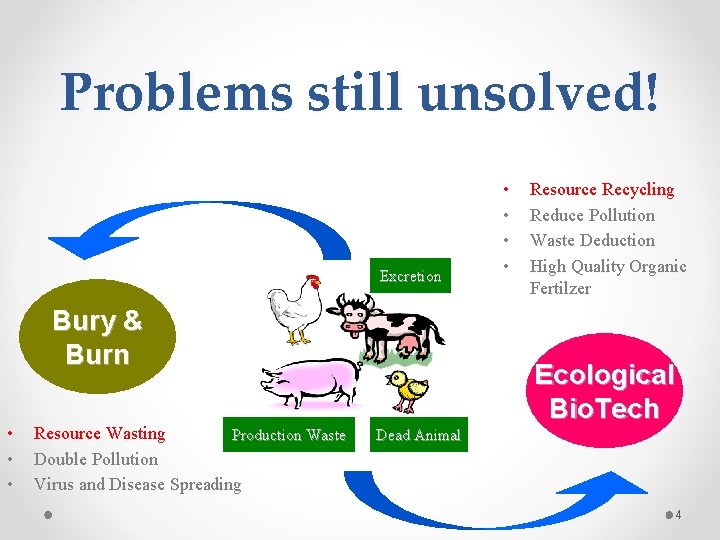 Problems still unsolved!

• Resource Recycling
• Reduce Pollution
• Waste Deduction
• High Quality Organic Fertilzer

Excretion

Bury & Burn

Ecological BioTech

Production Waste

Dead Animal

• Resource Wasting
• Double Pollution
• Virus and Disease Spreading

4